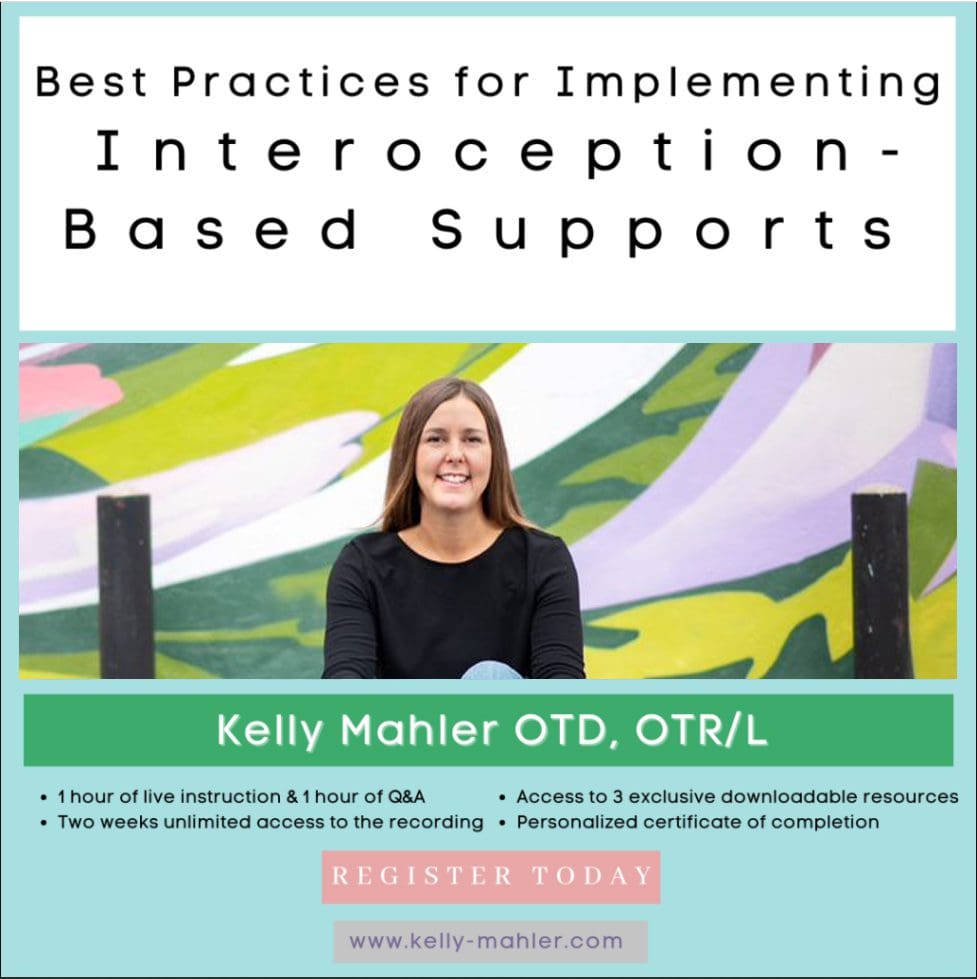 Best Practices for Implementing Interoception-Based Supports

Kelly Mahler OTD, OTR/L

• 1 hour of live instruction & 1 hour of Q&A
• Two weeks unlimited access to the recording

• Access to 3 exclusive downloadable resources
• Personalized certificate of completion

REGISTER TODAY

www.kelly-mahler.com